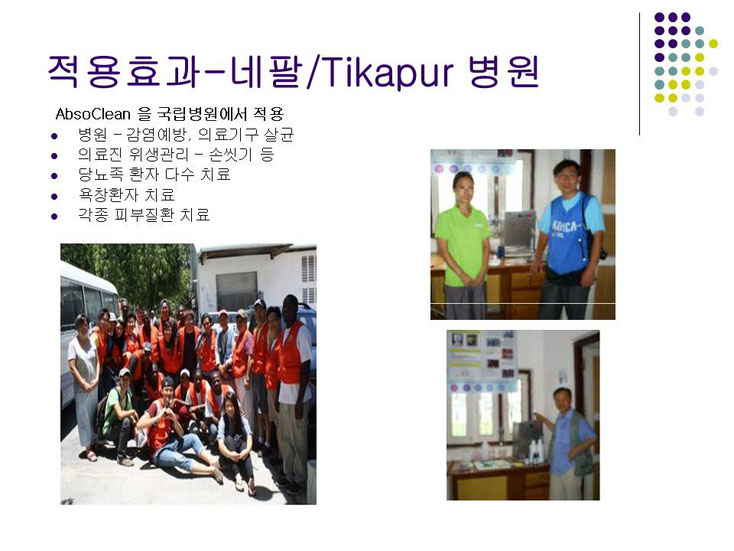 적용효과-네팔/Tikapur 병원

AbsoClean 을 국립병원에서 적용

- 병원 - 감염예방, 의료기구 살균
- 의료진 위생관리 - 손씻기 등
- 당뇨족 환자 다수 치료
- 욕창환자 치료
- 각종 피부질환 치료

KOICA